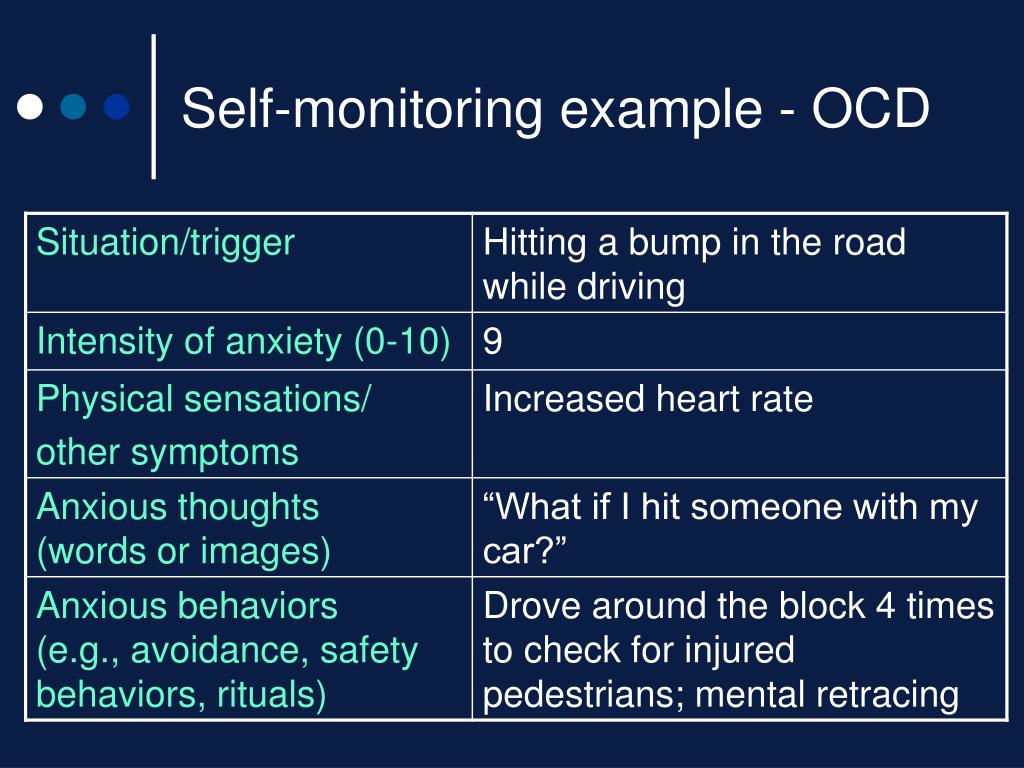 Self-monitoring example - OCD

| Situation/trigger | Hitting a bump in the road while driving |
|---|---|
| Intensity of anxiety (0-10) | 9 |
| Physical sensations/ other symptoms | Increased heart rate |
| Anxious thoughts (words or images) | “What if I hit someone with my car?” |
| Anxious behaviors (e.g., avoidance, safety behaviors, rituals) | Drove around the block 4 times to check for injured pedestrians; mental retracing |